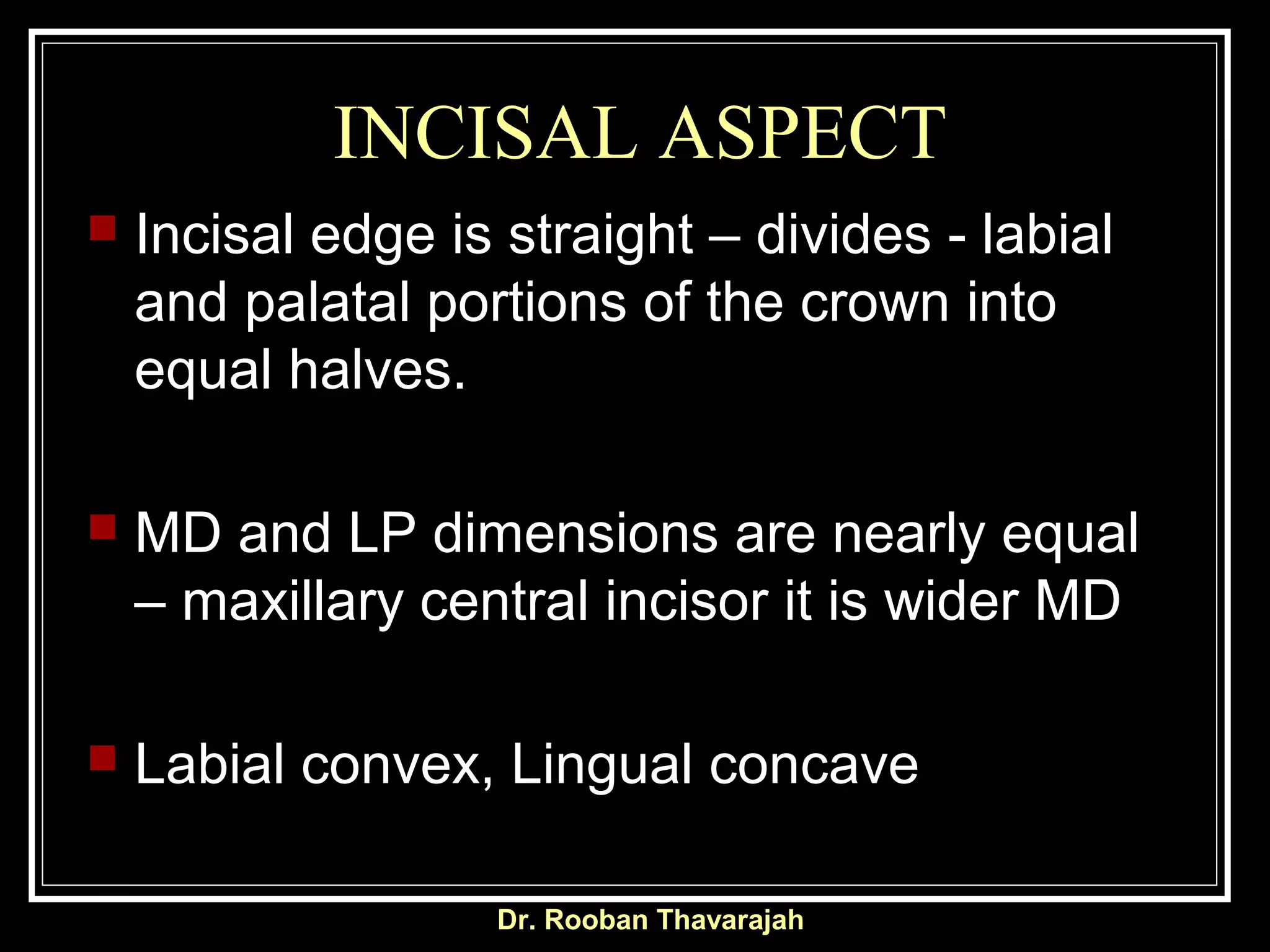 INCISAL ASPECT

Incisal edge is straight – divides - labial and palatal portions of the crown into equal halves.

MD and LP dimensions are nearly equal – maxillary central incisor it is wider MD

Labial convex, Lingual concave

Dr. Rooban Thavarajah